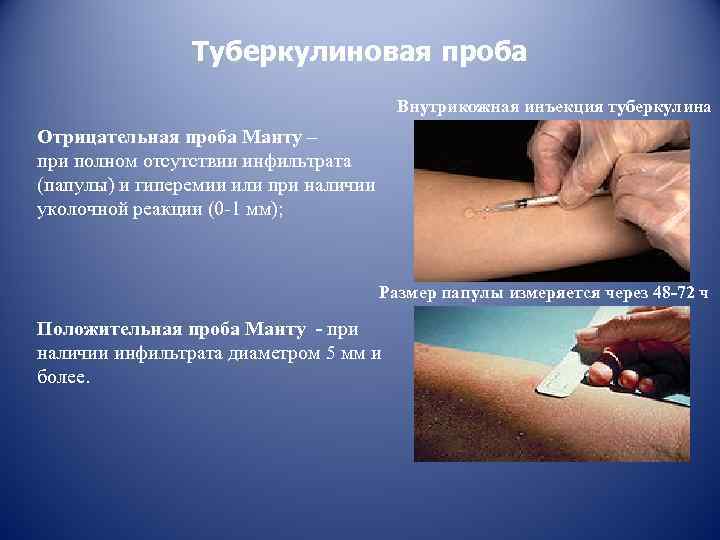 Туберкулиновая проба

Внутрикожная инъекция туберкулина

Отрицательная проба Манту – при полном отсутствии инфильтрата (папулы) и гиперемии или при наличии уколочной реакции (0-1 мм);

Размер папулы измеряется через 48-72 ч

Положительная проба Манту - при наличии инфильтрата диаметром 5 мм и более.